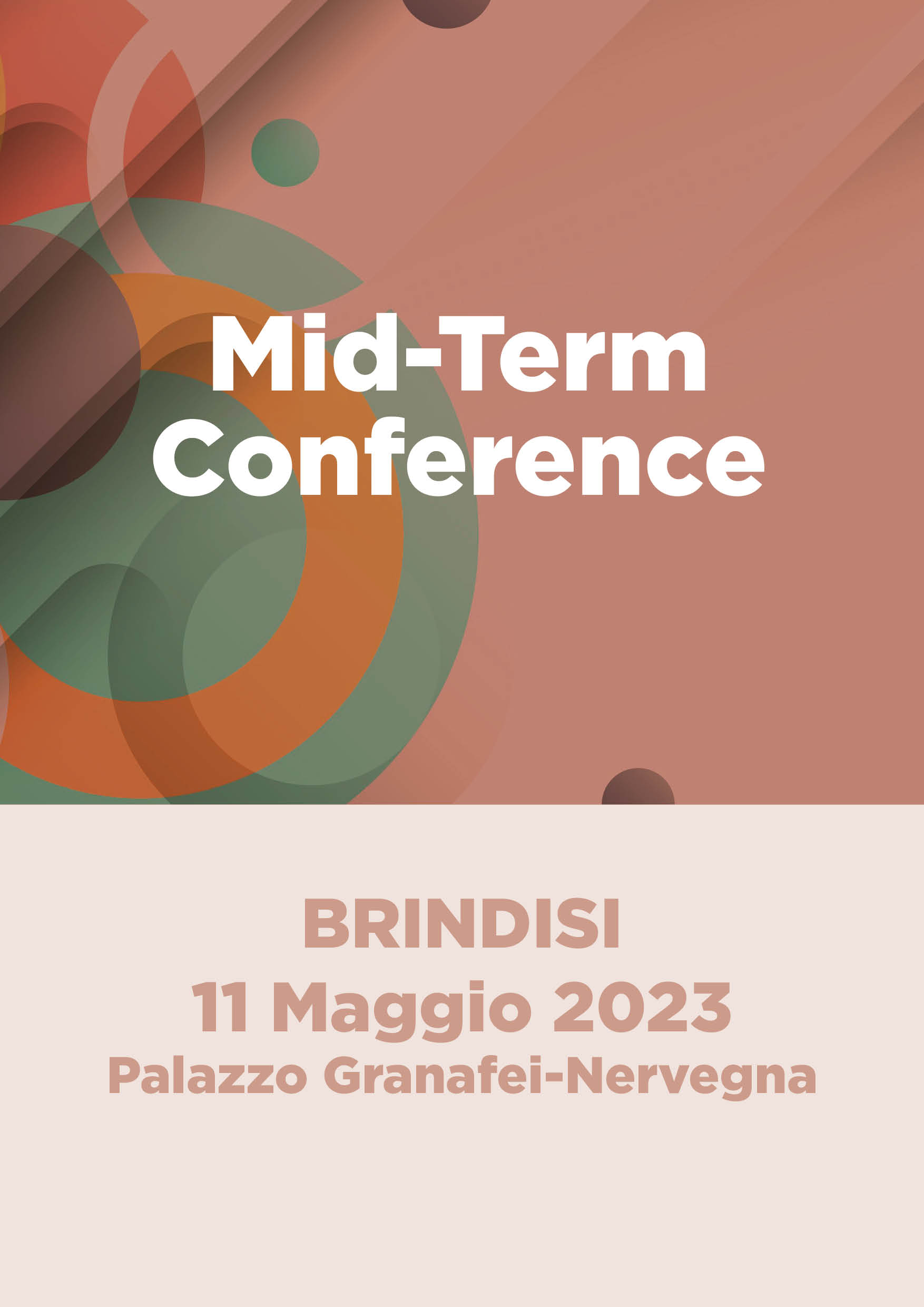 Mid-Term Conference

BRINDISI
11 Maggio 2023
Palazzo Granafei-Nervegna